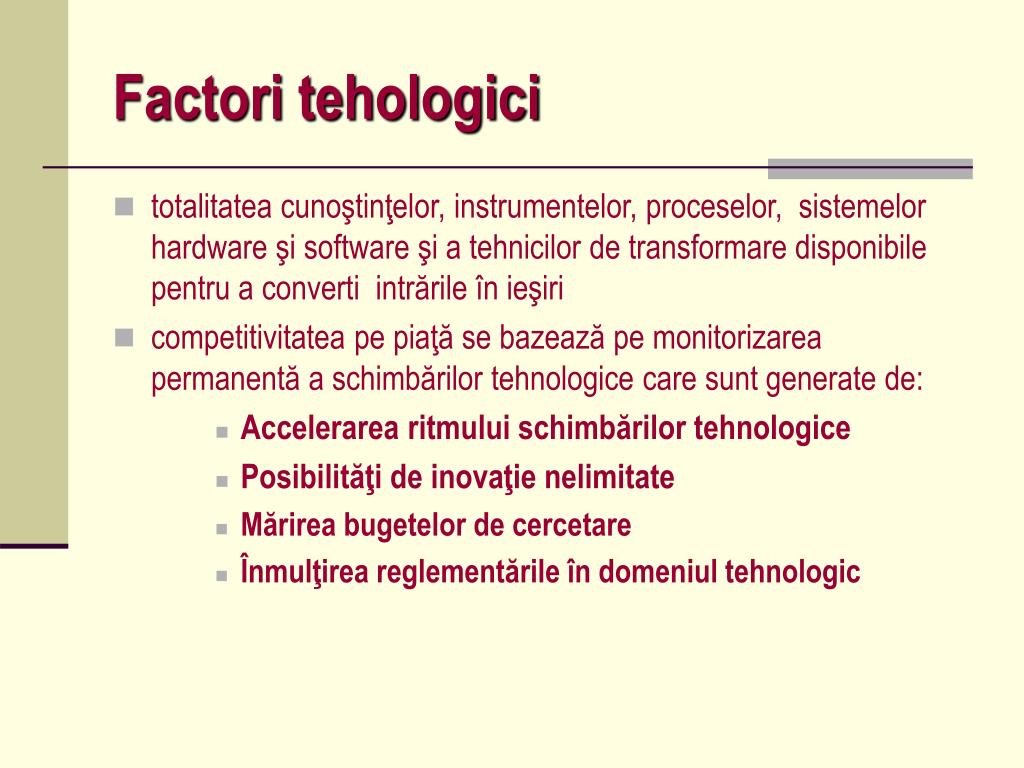 Factori tehologici

totalitatea cunoştinţelor, instrumentelor, proceselor, sistemelor hardware şi software şi a tehnicilor de transformare disponibile pentru a converti intrările în ieşiri

competitivitatea pe piaţă se bazează pe monitorizarea permanentă a schimbărilor tehnologice care sunt generate de:

Accelerarea ritmului schimbărilor tehnologice

Posibilităţi de inovaţie nelimitate

Mărirea bugetelor de cercetare

Înmulţirea reglementările în domeniul tehnologic